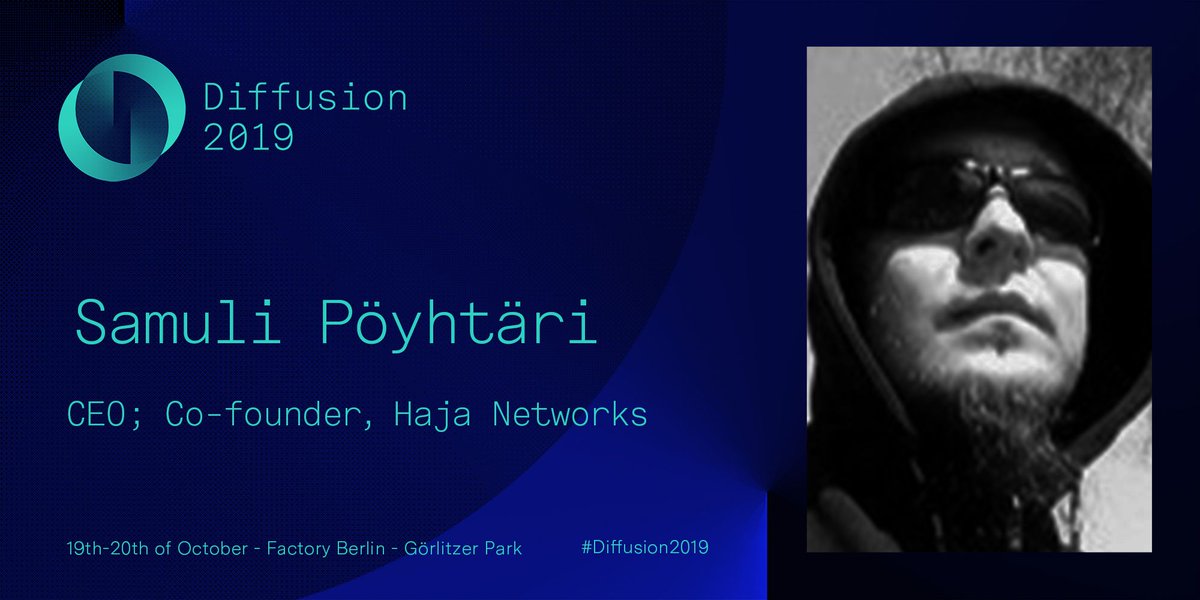 Diffusion
2019

Samuli Pöyhtäri

CEO; Co-founder, Haja Networks

19th-20th of October - Factory Berlin - Görlitzer Park

#Diffusion2019